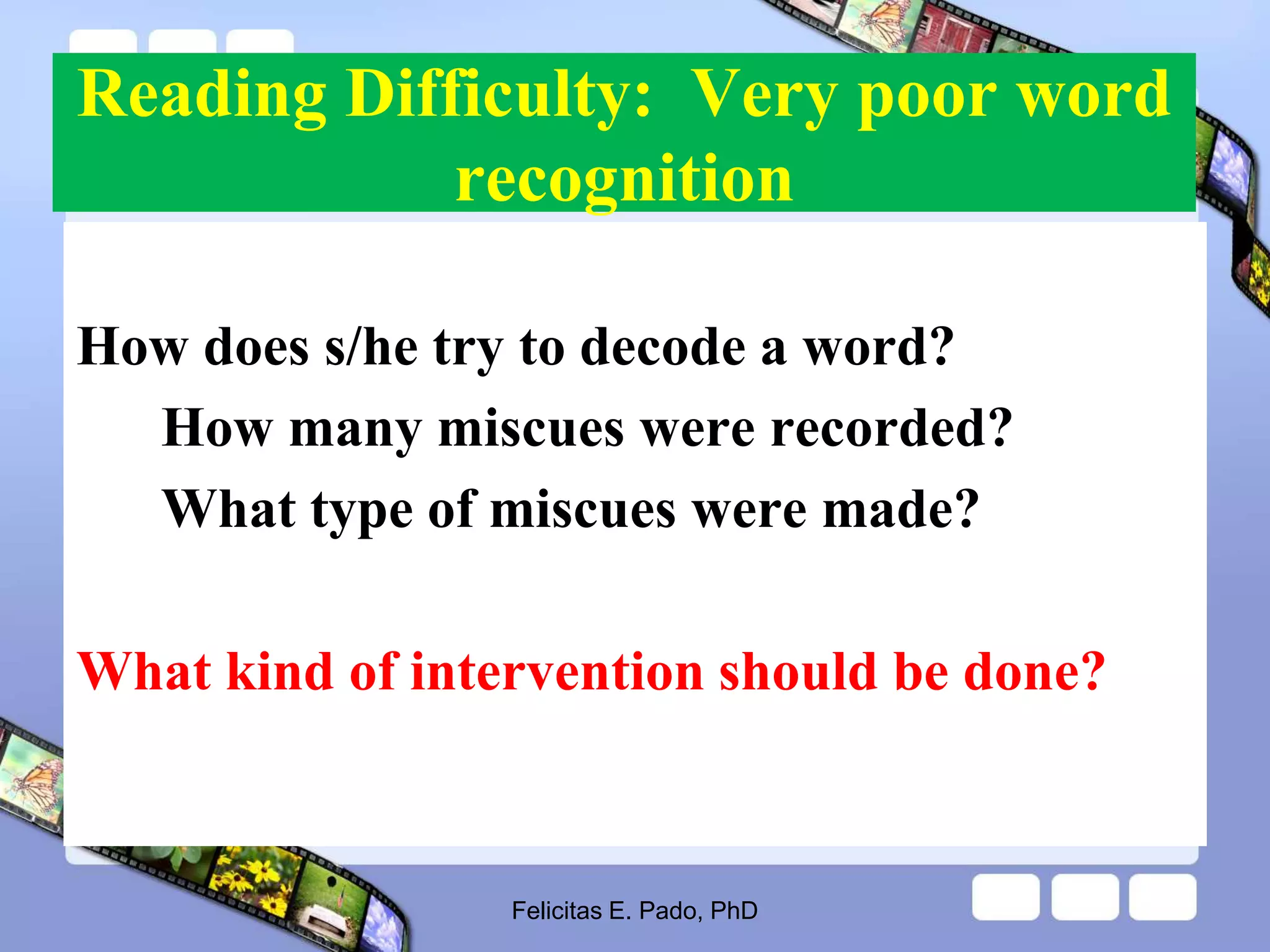 Reading Difficulty: Very poor word recognition

How does s/he try to decode a word?

How many miscues were recorded?

What type of miscues were made?

What kind of intervention should be done?

Felicitas E. Pado, PhD